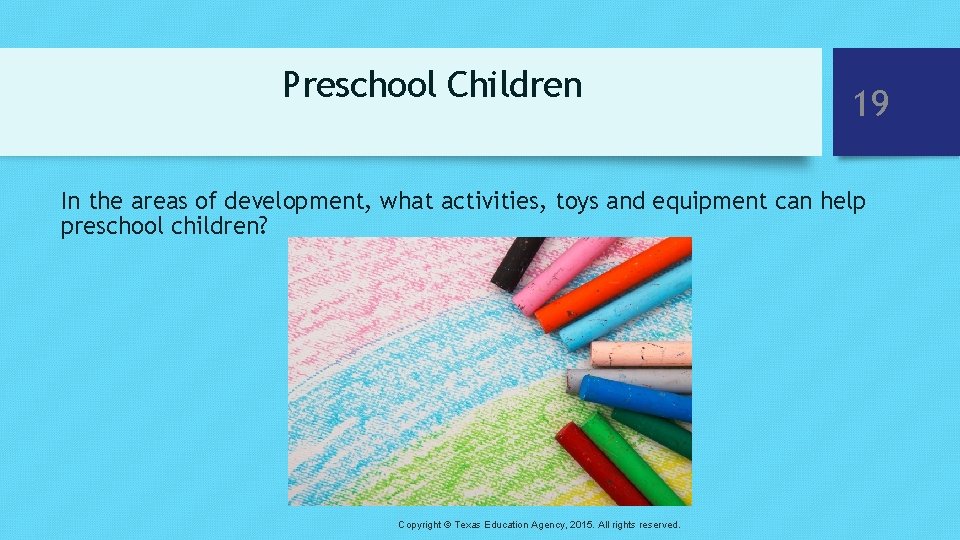 Preschool Children

19

In the areas of development, what activities, toys and equipment can help preschool children?

Copyright © Texas Education Agency, 2015. All rights reserved.